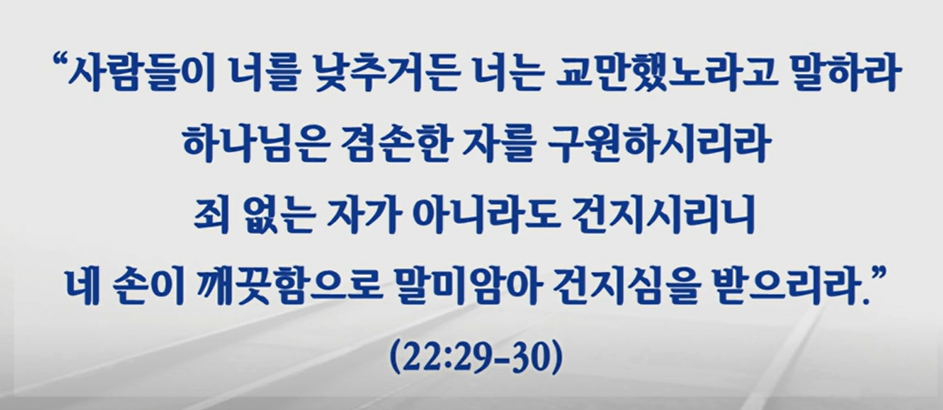 “사람들이 너를 낮추거든 너는 교만했노라고 말하라
하나님은 겸손한 자를 구원하시리라
죄 없는 자가 아니라도 건지시리니
네 손이 깨끗함으로 말미암아 건지심을 받으리라.”
(22:29-30)